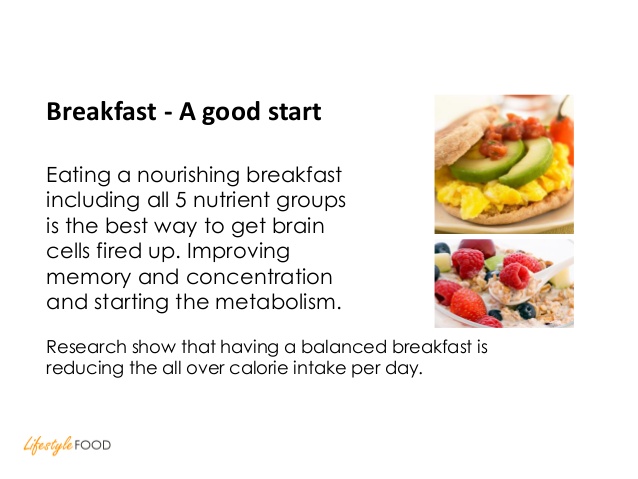 Breakfast - A good start

Eating a nourishing breakfast including all 5 nutrient groups is the best way to get brain cells fired up. Improving memory and concentration and starting the metabolism.

Research show that having a balanced breakfast is reducing the all over calorie intake per day.

Lifestyle FOOD